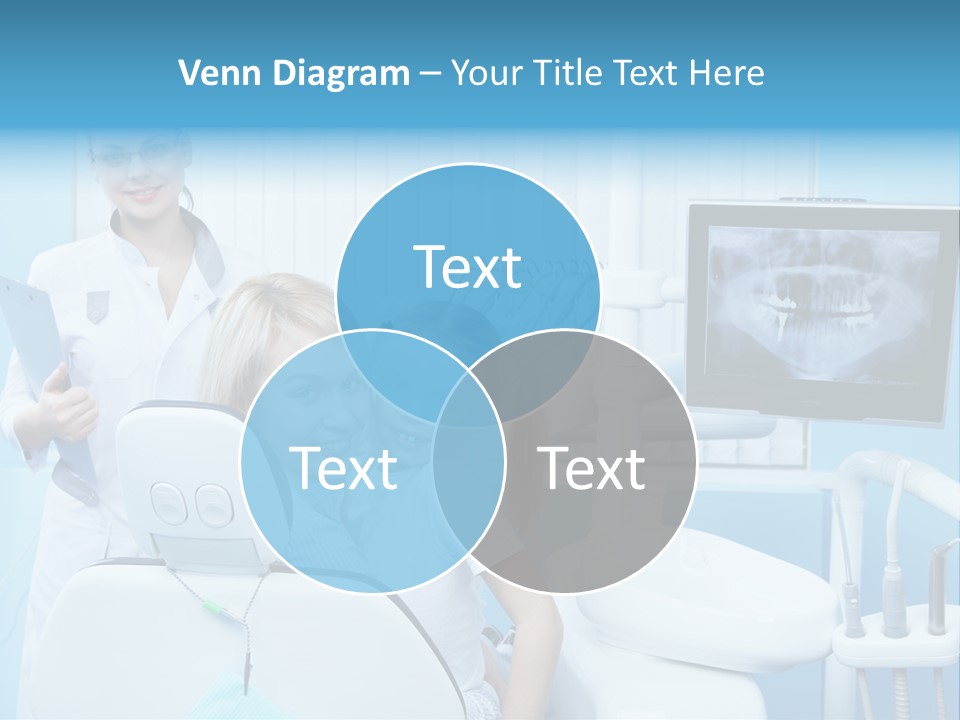 Venn Diagram – Your Title Text Here

Text

Text

Text